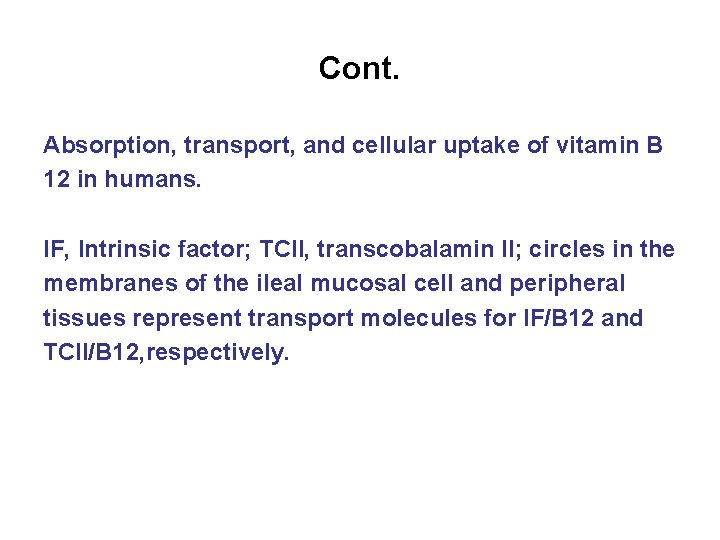 Cont.

Absorption, transport, and cellular uptake of vitamin B 12 in humans.

IF, Intrinsic factor; TCII, transcobalamin II; circles in the membranes of the ileal mucosal cell and peripheral tissues represent transport molecules for IF/B12 and TCII/B12,respectively.